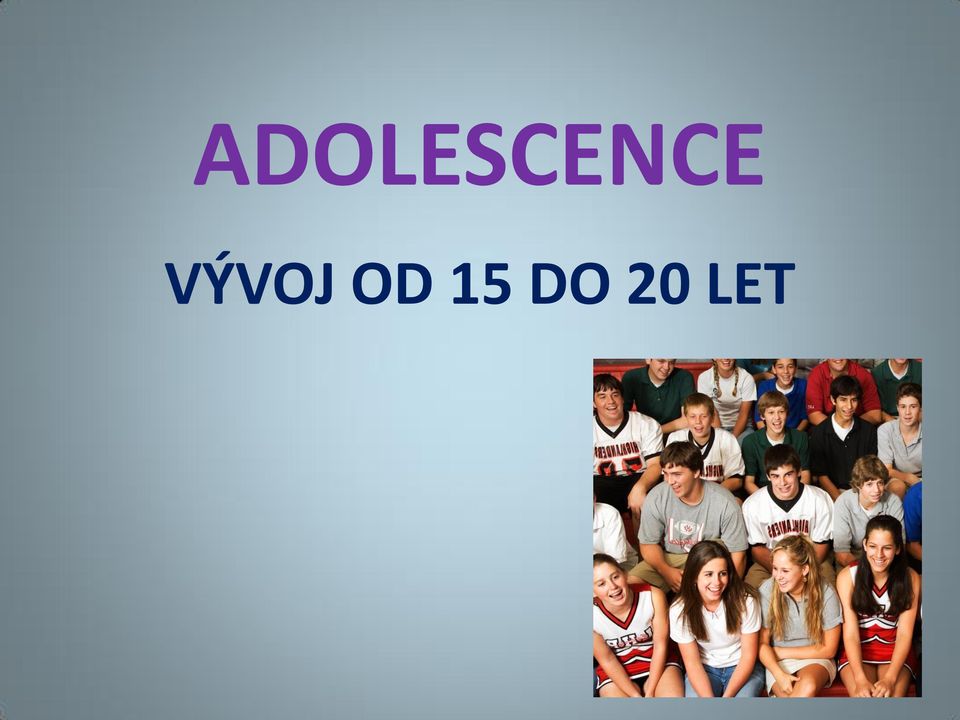 ADOLESCENCE

VÝVOJ OD 15 DO 20 LET